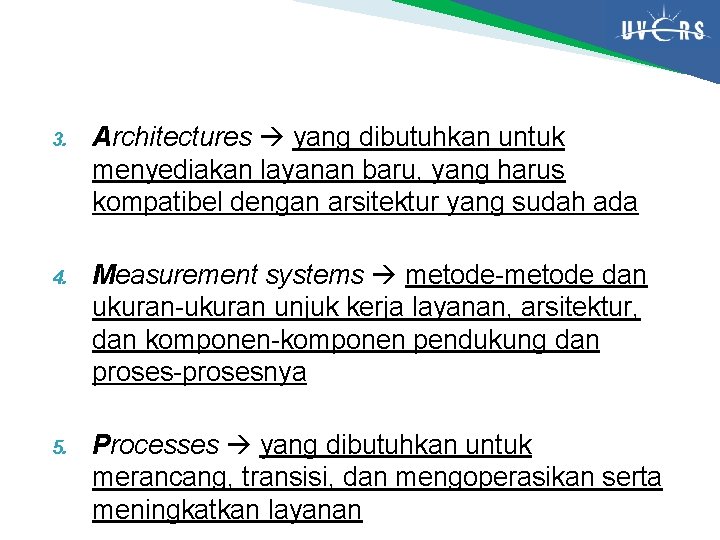 UVERS

3. Architectures → yang dibutuhkan untuk menyediakan layanan baru, yang harus kompatibel dengan arsitektur yang sudah ada

4. Measurement systems → metode-metode dan ukuran-ukuran unjuk kerja layanan, arsitektur, dan komponen-komponen pendukung dan proses-prosesnya

5. Processes → yang dibutuhkan untuk merancang, transisi, dan mengoperasikan serta meningkatkan layanan